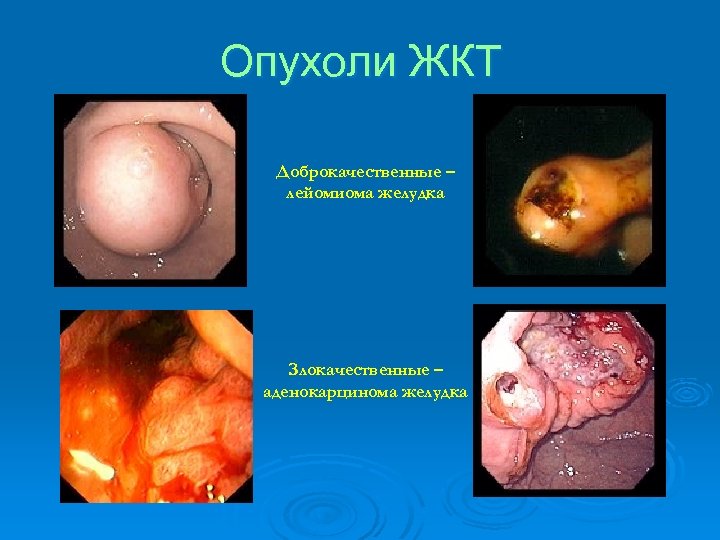 Опухоли ЖКТ

Доброкачественные – лейомиома желудка

Злокачественные – аденокарцинома желудка